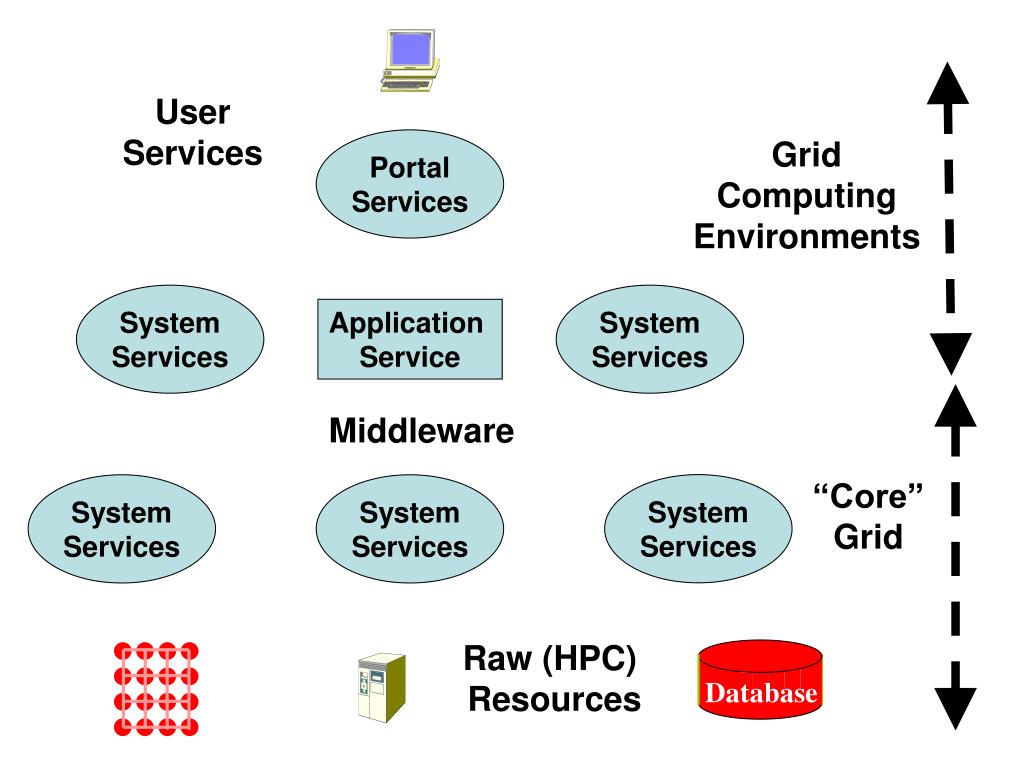 User Services

Portal Services

Grid Computing Environments

System Services

Application Service

System Services

Middleware

System Services

System Services

System Services

“Core” Grid

Raw (HPC) Resources

Database